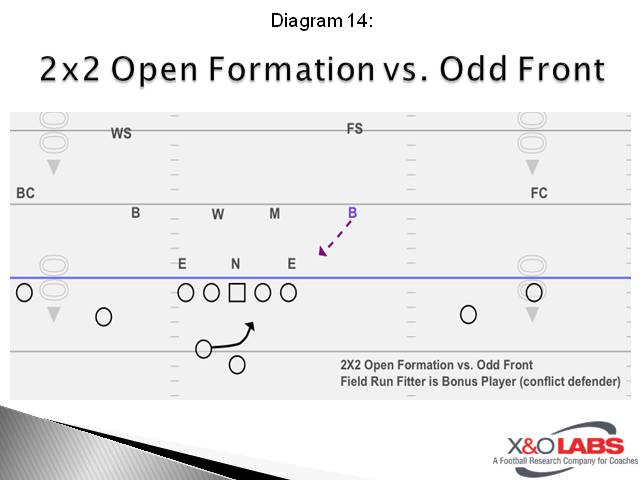 Diagram 14:

2x2 Open Formation vs. Odd Front

WS

FS

BC

FC

B

W

M

B

E

N

E

2X2 Open Formation vs. Odd Front
Field Run Fitter is Bonus Player (conflict defender)

X&O LABS
A Football Research Company for Coaches